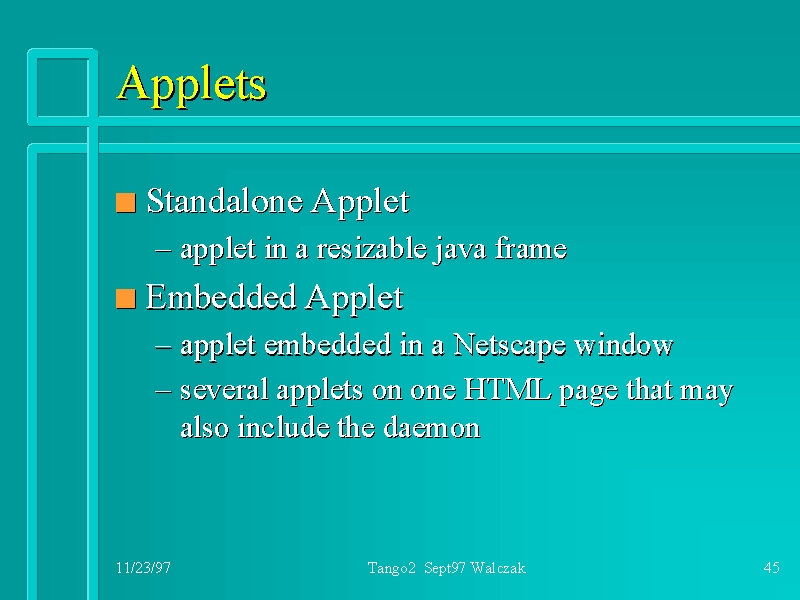 Applets

Standalone Applet
– applet in a resizable java frame

Embedded Applet
– applet embedded in a Netscape window
– several applets on one HTML page that may also include the daemon

11/23/97

Tango2 Sept97 Walczak

45